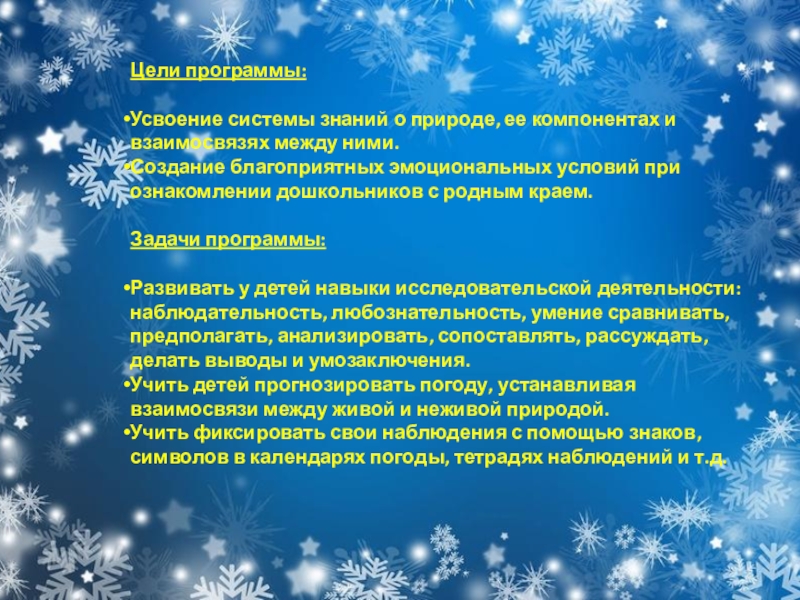 Цели программы:

•Усвоение системы знаний о природе, ее компонентах и взаимосвязях между ними.
•Создание благоприятных эмоциональных условий при ознакомлении дошкольников с родным краем.

Задачи программы:

•Развивать у детей навыки исследовательской деятельности: наблюдательность, любознательность, умение сравнивать, предполагать, анализировать, сопоставлять, рассуждать, делать выводы и умозаключения.
•Учить детей прогнозировать погоду, устанавливая взаимосвязи между живой и неживой природой.
•Учить фиксировать свои наблюдения с помощью знаков, символов в календарях погоды, тетрадях наблюдений и т.д.